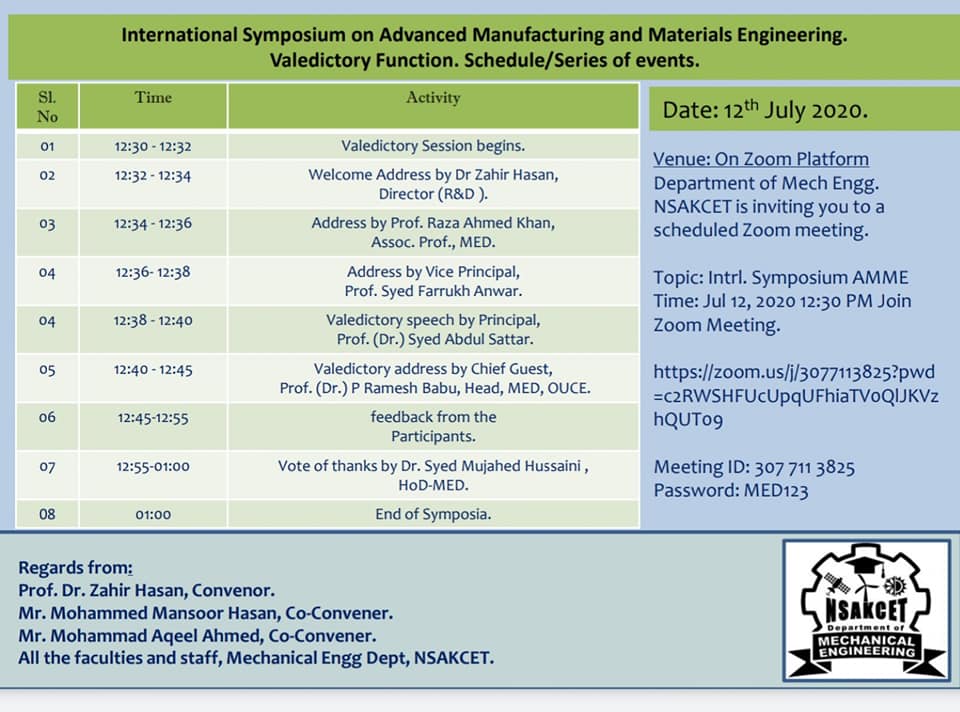 International Symposium on Advanced Manufacturing and Materials Engineering. Valedictory Function. Schedule/Series of events.

| Sl. No | Time | Activity |
|---|---|---|
| 01 | 12:30 - 12:32 | Valedictory Session begins. |
| 02 | 12:32 - 12:34 | Welcome Address by Dr Zahir Hasan, Director (R&D ). |
| 03 | 12:34 - 12:36 | Address by Prof. Raza Ahmed Khan, Assoc. Prof., MED. |
| 04 | 12:36- 12:38 | Address by Vice Principal, Prof. Syed Farrukh Anwar. |
| 04 | 12:38 - 12:40 | Valedictory speech by Principal, Prof. (Dr.) Syed Abdul Sattar. |
| 05 | 12:40 - 12:45 | Valedictory address by Chief Guest, Prof. (Dr.) P Ramesh Babu, Head, MED, OUCE. |
| 06 | 12:45-12:55 | feedback from the Participants. |
| 07 | 12:55-01:00 | Vote of thanks by Dr. Syed Mujahed Hussaini , HoD-MED. |
| 08 | 01:00 | End of Symposia. |

Date: 12$^{th}$ July 2020.

Venue: On Zoom Platform
Department of Mech Engg. NSAKCET is inviting you to a scheduled Zoom meeting.

Topic: Intrl. Symposium AMME
Time: Jul 12, 2020 12:30 PM Join Zoom Meeting.

https://zoom.us/j/3077113825?pwd=c2RWSHFUcUpqUFhiaTVoQlJKVzhQUT09

Meeting ID: 307 711 3825
Password: MED123

Regards from:
Prof. Dr. Zahir Hasan, Convenor.
Mr. Mohammed Mansoor Hasan, Co-Convener.
Mr. Mohammad Aqeel Ahmed, Co-Convener.
All the faculties and staff, Mechanical Engg Dept, NSAKCET.

NSAKCET
Department of
MECHANICAL ENGINEERING